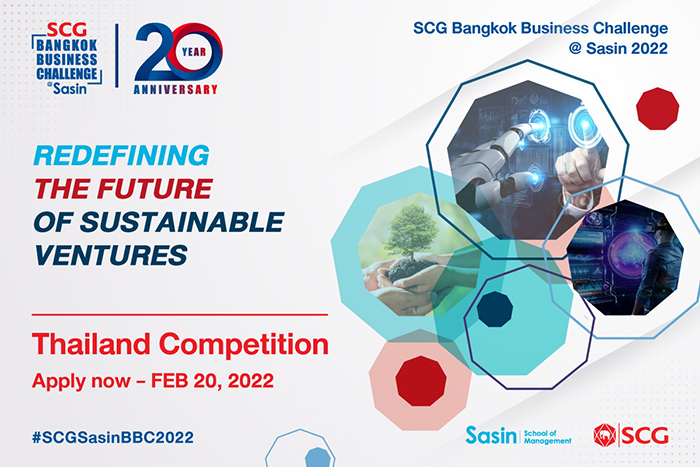 SCG BANGKOK BUSINESS CHALLENGE @Sasin

20 YEAR ANNIVERSARY

SCG Bangkok Business Challenge @ Sasin 2022

REDEFINING THE FUTURE OF SUSTAINABLE VENTURES

Thailand Competition

Apply now – FEB 20, 2022

#SCGSasinBBC2022

Sasin School of Management

SCG